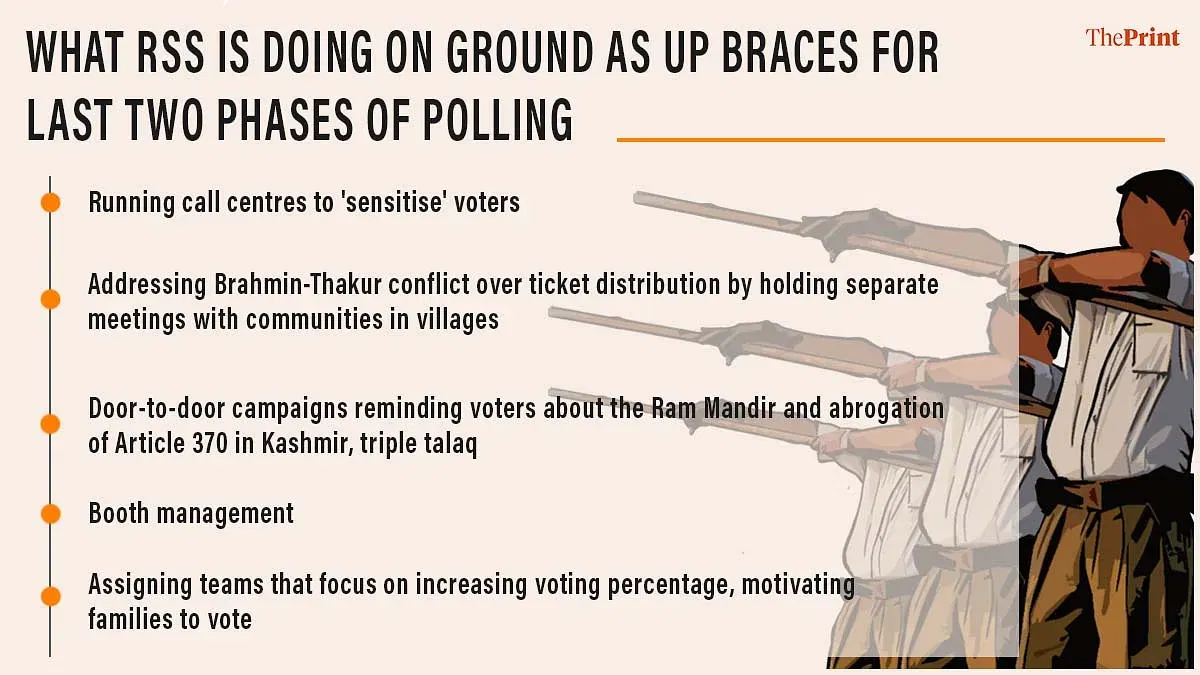 WHAT RSS IS DOING ON GROUND AS UP BRACES FOR LAST TWO PHASES OF POLLING

ThePrint

Running call centres to 'sensitise' voters

Addressing Brahmin-Thakur conflict over ticket distribution by holding separate meetings with communities in villages

Door-to-door campaigns reminding voters about the Ram Mandir and abrogation of Article 370 in Kashmir, triple talaq

Booth management

Assigning teams that focus on increasing voting percentage, motivating families to vote